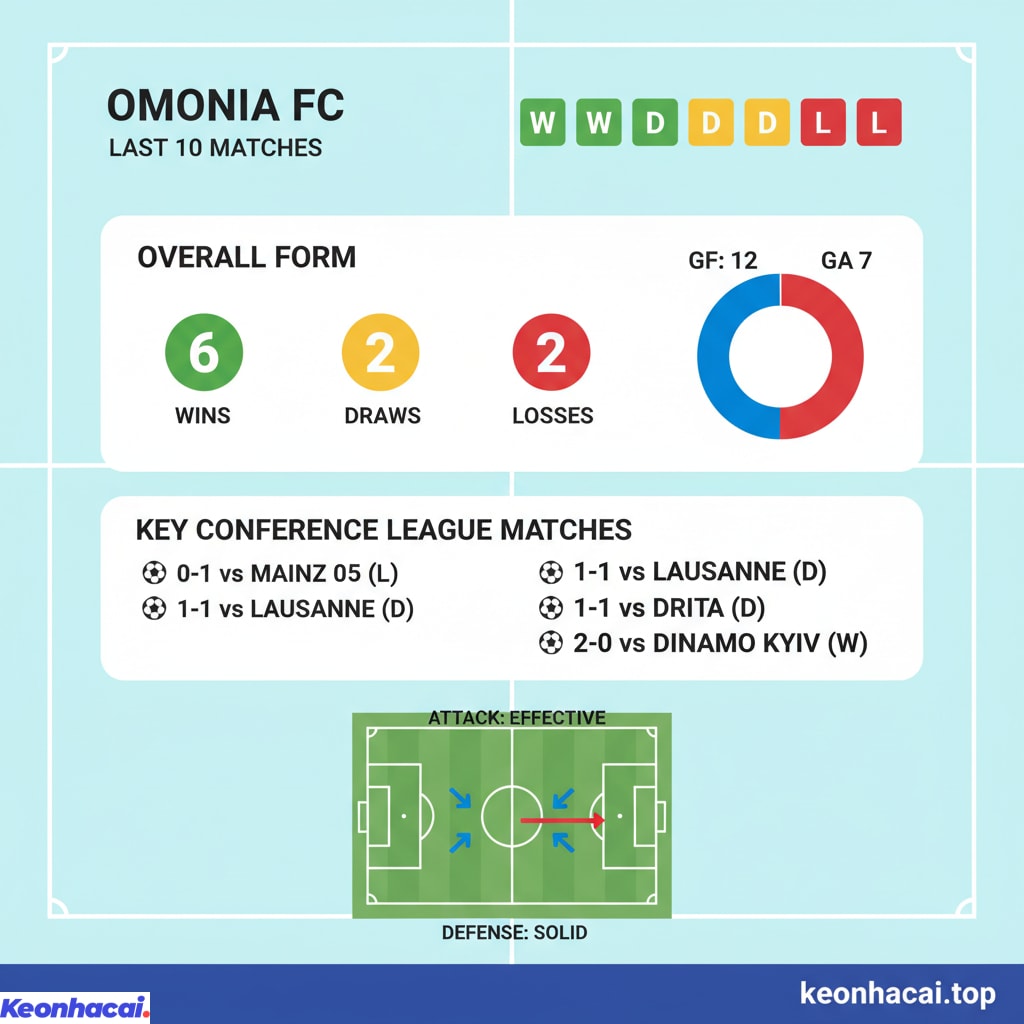 OMONIA FC
LAST 10 MATCHES

W W D D D L L

OVERALL FORM

6
WINS

2
DRAWS

2
LOSSES

GF: 12
GA 7

KEY CONFERENCE LEAGUE MATCHES

⚽ 0-1 vs MAINZ 05 (L)
⚽ 1-1 vs LAUSANNE (D)

⚽ 1-1 vs LAUSANNE (D)
⚽ 1-1 vs DRITA (D)
⚽ 2-0 vs DINAMO KYIV (W)

ATTACK: EFFECTIVE

DEFENSE: SOLID

Keonhacai.

keonhacai.top